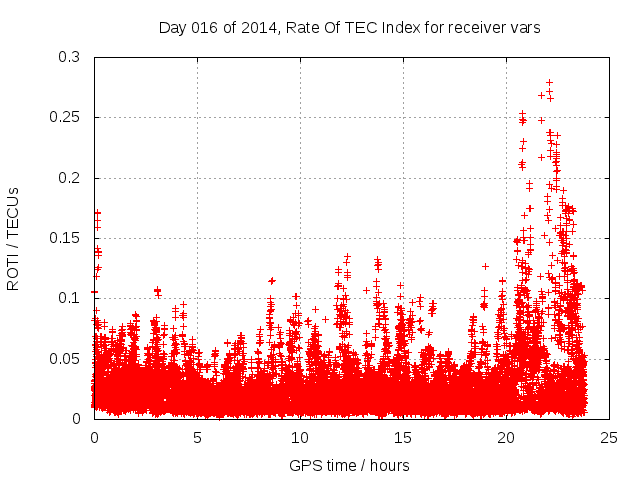 Day 016 of 2014, Rate Of TEC Index for receiver vars

ROTI / TECUs

0.3
0.25
0.2
0.15
0.1
0.05
0

0
5
10
15
20
25

GPS time / hours